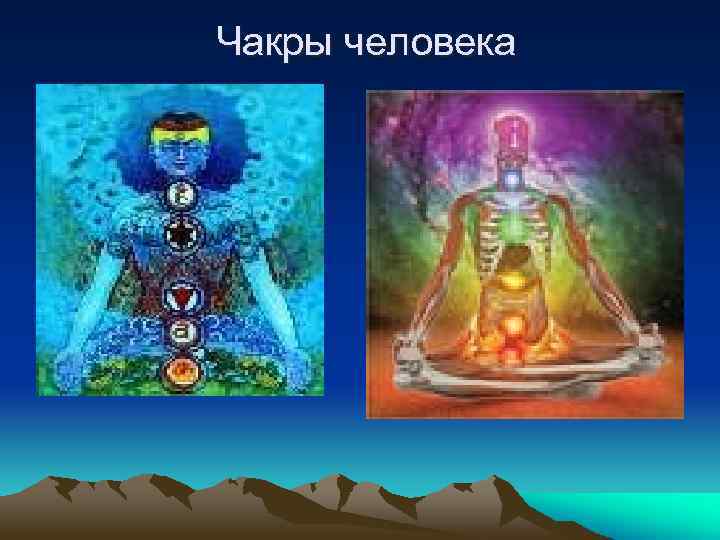 Чакры человека